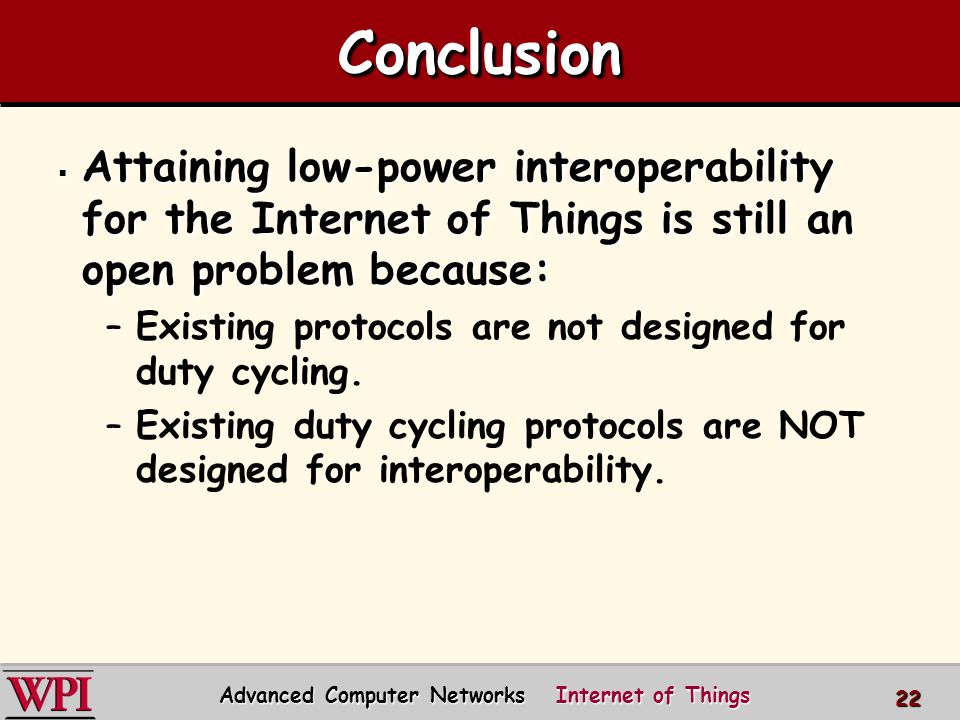 Conclusion

▪ Attaining low-power interoperability for the Internet of Things is still an open problem because:

– Existing protocols are not designed for duty cycling.

– Existing duty cycling protocols are NOT designed for interoperability.

WPI Advanced Computer Networks Internet of Things 22